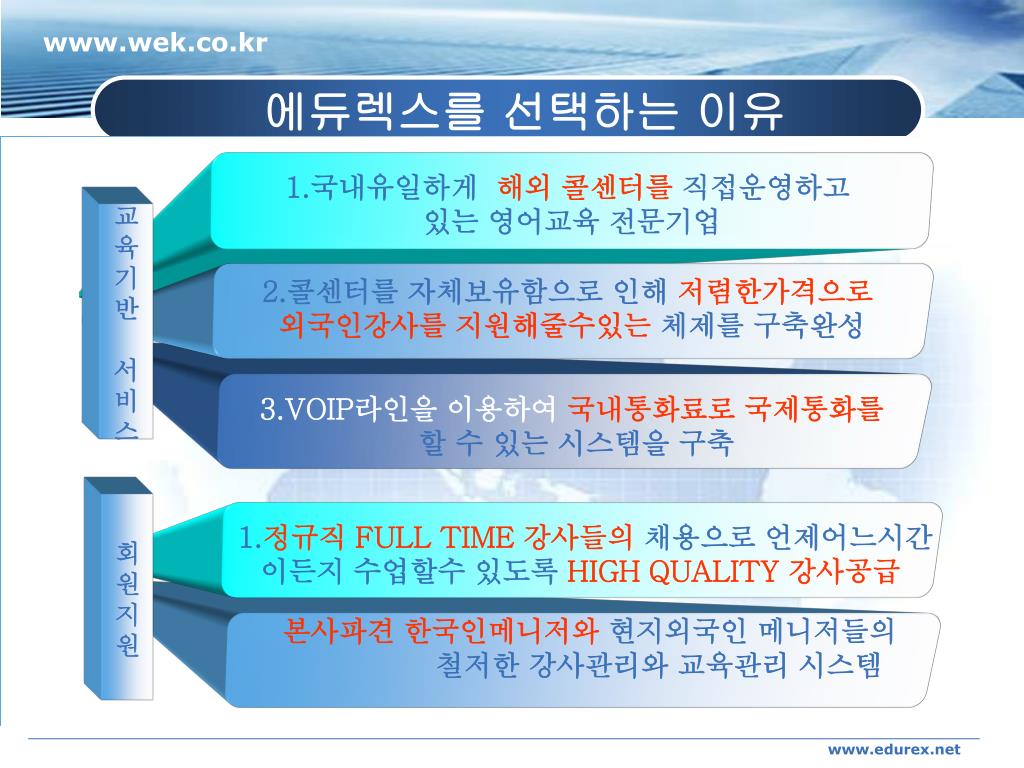 www.wek.co.kr

에듀렉스를 선택하는 이유

교육기반 서비스

1.국내유일하게 해외 콜센터를 직접운영하고 있는 영어교육 전문기업

2.콜센터를 자체보유함으로 인해 저렴한가격으로 외국인강사를 지원해줄수있는 체제를 구축완성

3.VOIP라인을 이용하여 국내통화료로 국제통화를 할 수 있는 시스템을 구축

회원지원

1.정규직 FULL TIME 강사들의 채용으로 언제어느시간 이든지 수업할수 있도록 HIGH QUALITY 강사공급

본사파견 한국인메니저와 현지외국인 메니저들의 철저한 강사관리와 교육관리 시스템

www.edurex.net